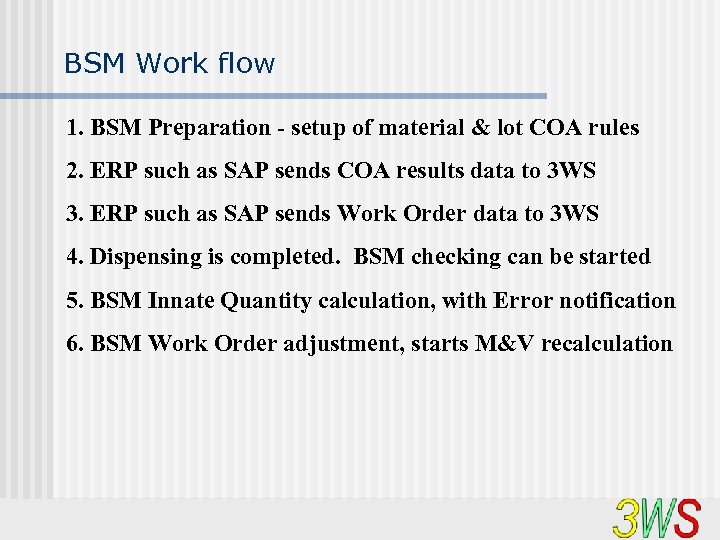 BSM Work flow

1. BSM Preparation - setup of material & lot COA rules

2. ERP such as SAP sends COA results data to 3WS

3. ERP such as SAP sends Work Order data to 3WS

4. Dispensing is completed. BSM checking can be started

5. BSM Innate Quantity calculation, with Error notification

6. BSM Work Order adjustment, starts M&V recalculation

3WS